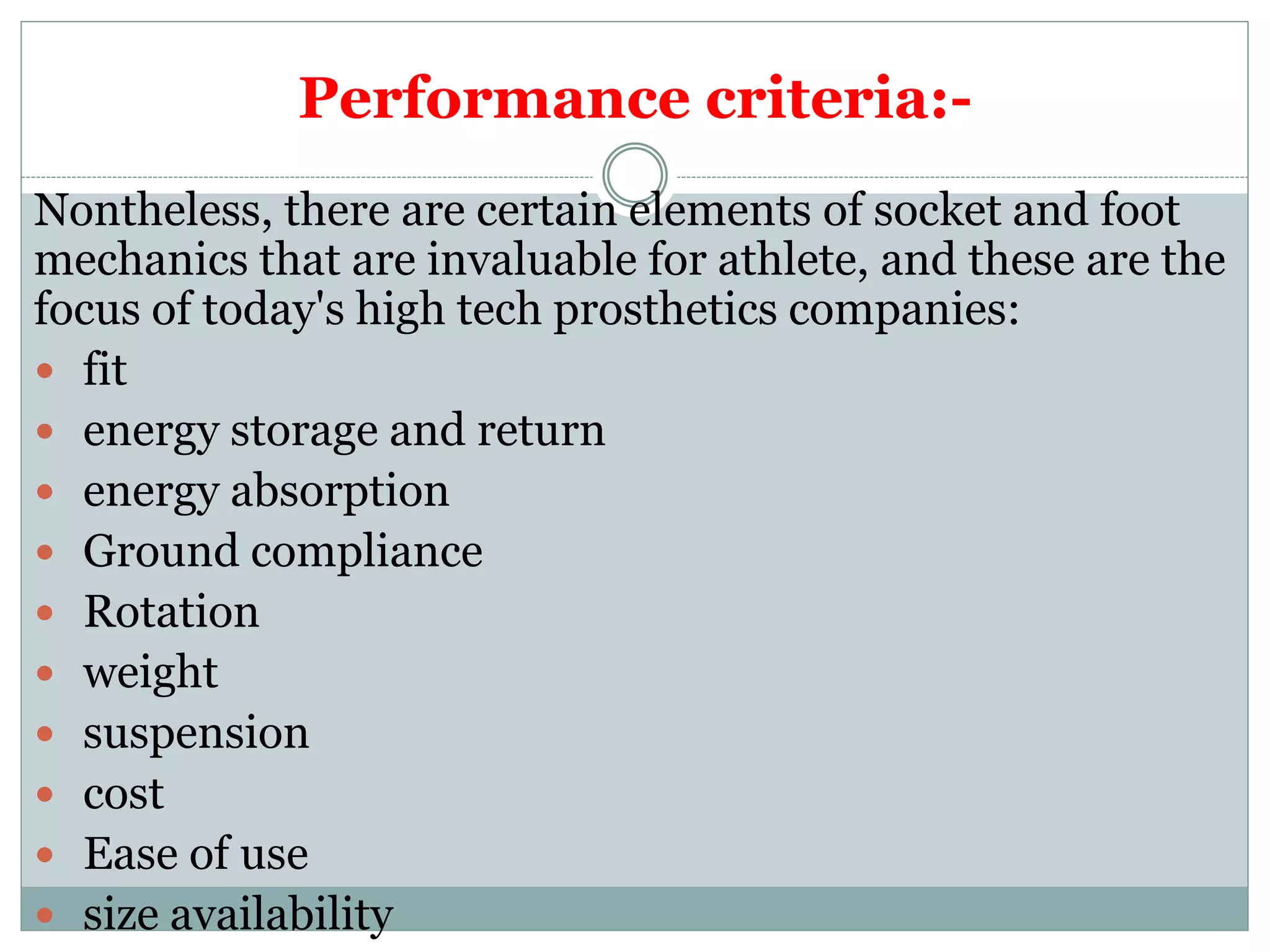 Performance criteria:-

Nontheless, there are certain elements of socket and foot mechanics that are invaluable for athlete, and these are the focus of today's high tech prosthetics companies:

- fit
- energy storage and return
- energy absorption
- Ground compliance
- Rotation
- weight
- suspension
- cost
- Ease of use
- size availability